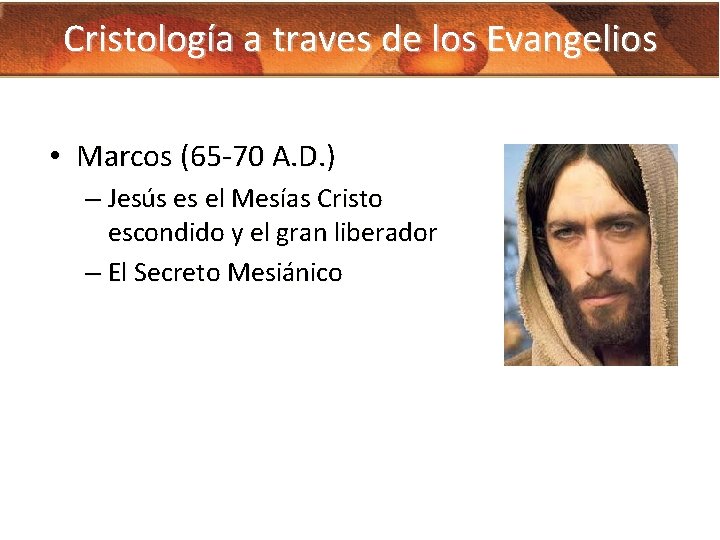 Cristología a traves de los Evangelios

• Marcos (65-70 A.D.)
– Jesús es el Mesías Cristo escondido y el gran liberador
– El Secreto Mesiánico